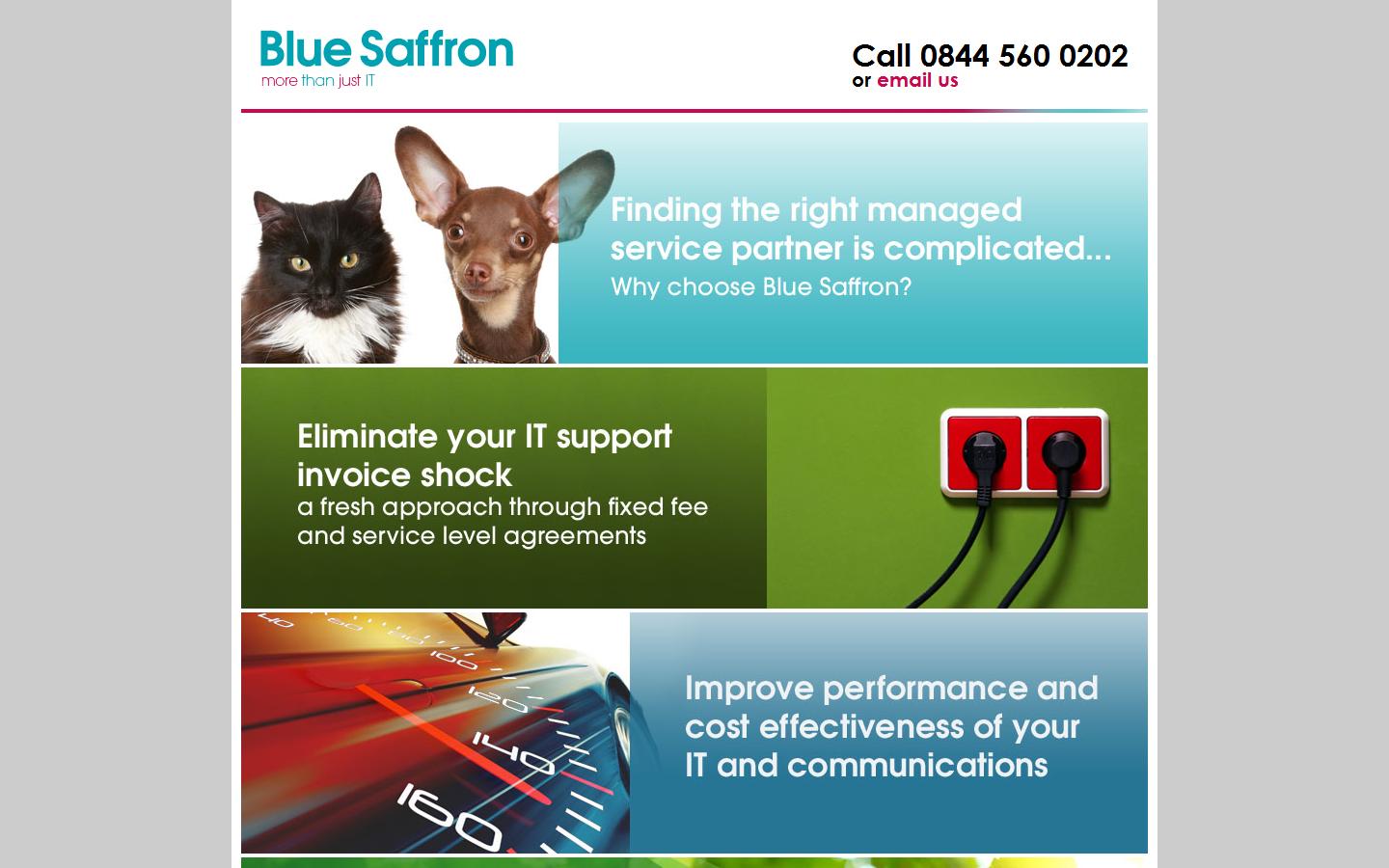 Blue Saffron
more than just IT

Call 0844 560 0202
or email us

Finding the right managed service partner is complicated...
Why choose Blue Saffron?

Eliminate your IT support invoice shock
a fresh approach through fixed fee and service level agreements

40 60 80 100 120 140 160

Improve performance and cost effectiveness of your IT and communications